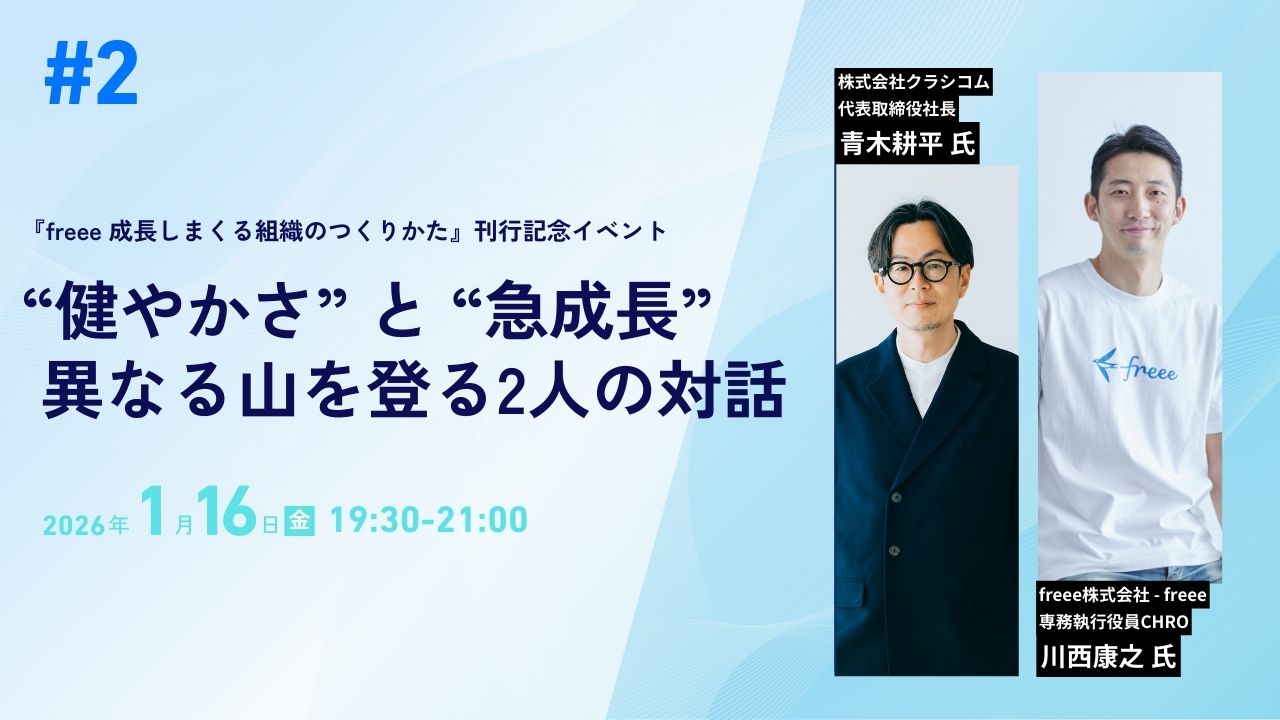 #2

『freee 成長しまくる組織のつくりかた』刊行記念イベント

“健やかさ” と “急成長” 異なる山を登る2人の対話

2026年 1月16日 金 19:30-21:00

株式会社クラシコム
代表取締役社長
青木耕平 氏

freee

freee株式会社 - freee
専務執行役員CHRO
川西康之 氏